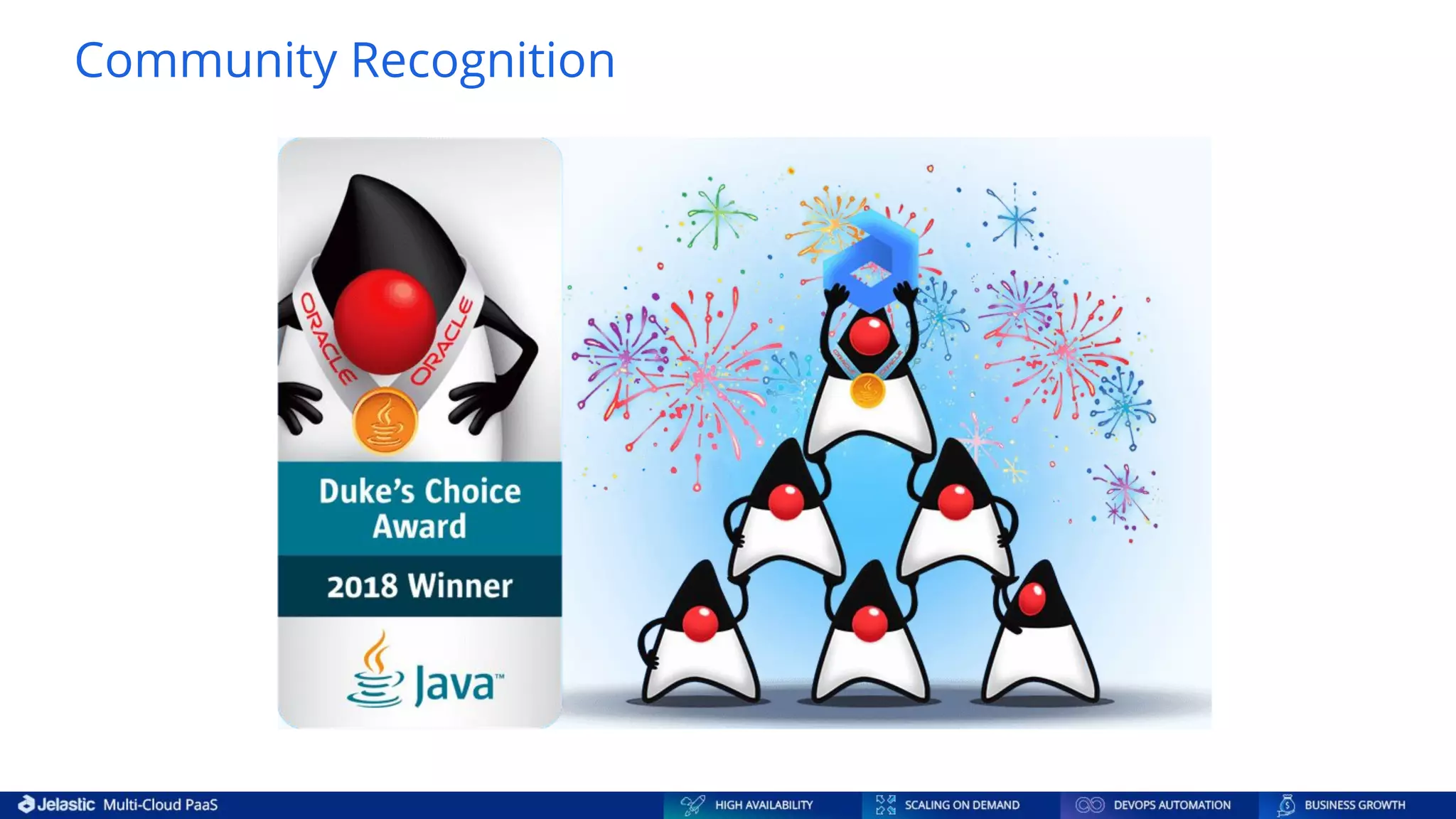 Community Recognition

ORACLE ORACLE

Duke's Choice Award

2018 Winner

Java™

Jelastic Multi-Cloud PaaS

HIGH AVAILABILITY

SCALING ON DEMAND

DEVOPS AUTOMATION

BUSINESS GROWTH